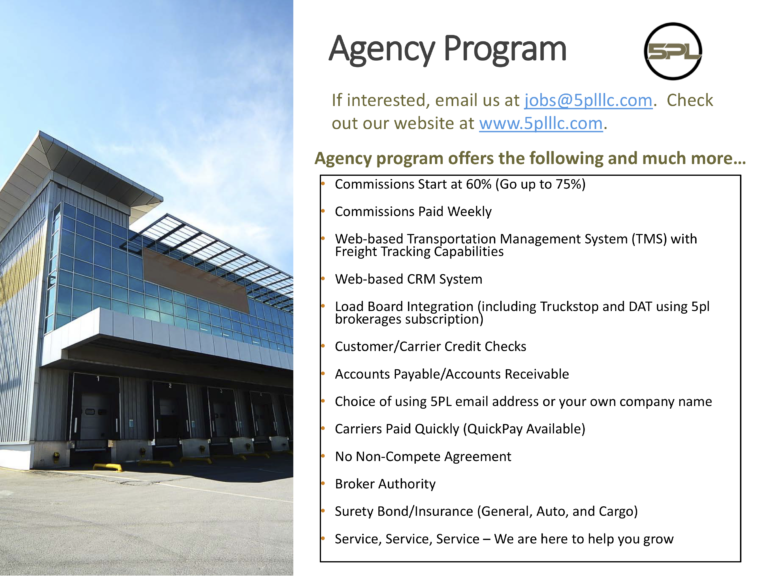 Agency Program

5PL

If interested, email us at jobs@5plllc.com. Check out our website at www.5plllc.com.

Agency program offers the following and much more…

• Commissions Start at 60% (Go up to 75%)
• Commissions Paid Weekly
• Web-based Transportation Management System (TMS) with Freight Tracking Capabilities
• Web-based CRM System
• Load Board Integration (including Truckstop and DAT using 5pl brokerages subscription)
• Customer/Carrier Credit Checks
• Accounts Payable/Accounts Receivable
• Choice of using 5PL email address or your own company name
• Carriers Paid Quickly (QuickPay Available)
• No Non-Compete Agreement
• Broker Authority
• Surety Bond/Insurance (General, Auto, and Cargo)
• Service, Service, Service – We are here to help you grow